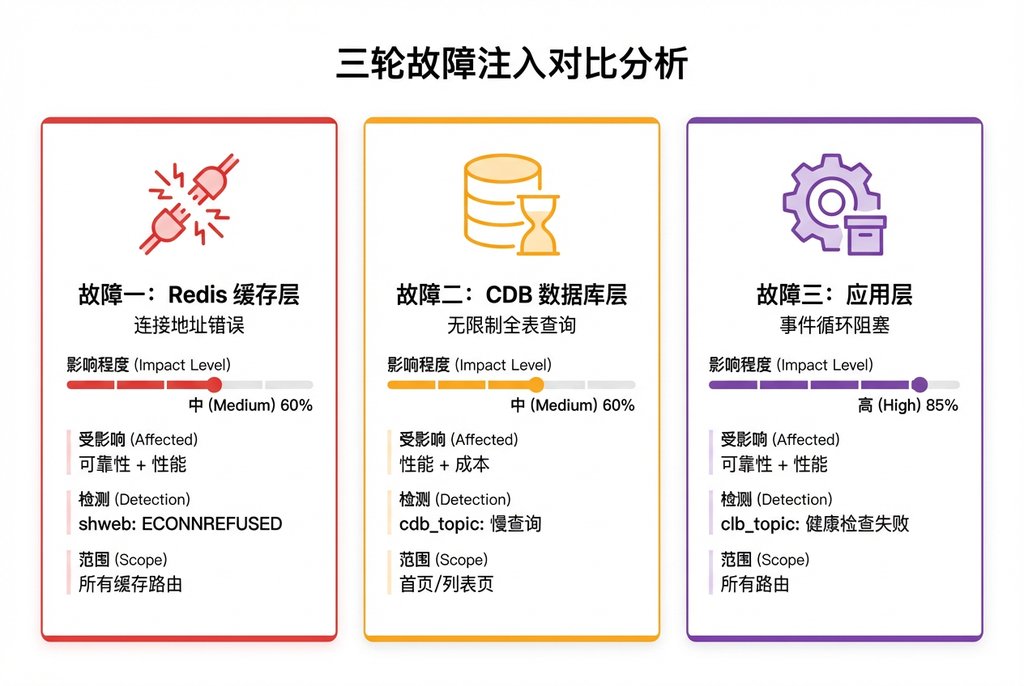 三轮故障注入对比分析

故障一：Redis 缓存层
连接地址错误

影响程度 (Impact Level)
中 (Medium) 60%

受影响 (Affected)
可靠性 + 性能

检测 (Detection)
shweb: ECONNREFUSED

范围 (Scope)
所有缓存路由

故障二：CDB 数据库层
无限制全表查询

影响程度 (Impact Level)
中 (Medium) 60%

受影响 (Affected)
性能 + 成本

检测 (Detection)
cdb_topic: 慢查询

范围 (Scope)
首页/列表页

故障三：应用层
事件循环阻塞

影响程度 (Impact Level)
高 (High) 85%

受影响 (Affected)
可靠性 + 性能

检测 (Detection)
clb_topic: 健康检查失败

范围 (Scope)
所有路由